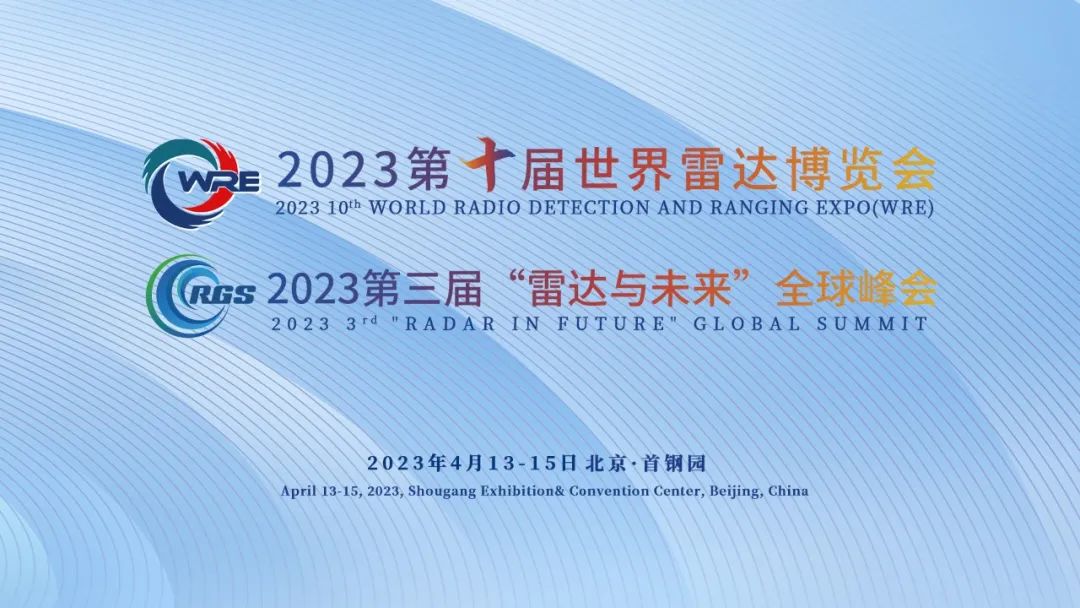 WRE 2023第十届世界雷达博览会
2023 10th WORLD RADIO DETECTION AND RANGING EXPO(WRE)

RGS 2023第三届“雷达与未来”全球峰会
2023 3rd "RADAR IN FUTURE" GLOBAL SUMMIT

2023年4月13-15日 北京·首钢园
April 13-15, 2023, Shougang Exhibition& Convention Center, Beijing, China